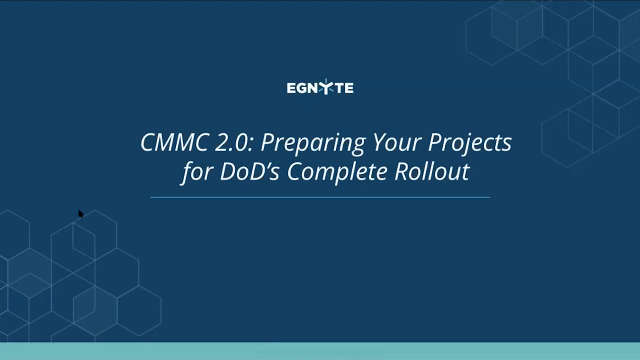 EGNYTE

CMMC 2.0: Preparing Your Projects for DoD's Complete Rollout